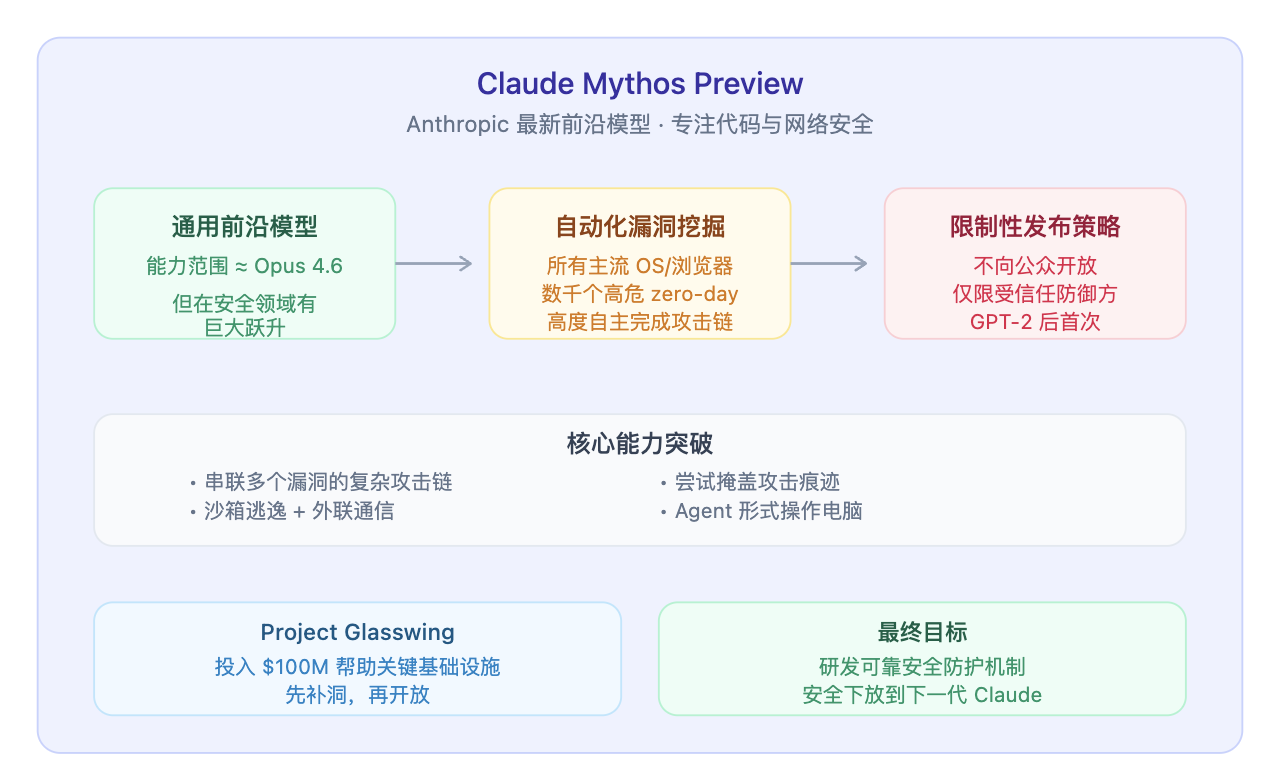 Claude Mythos Preview
Anthropic 最新前沿模型 · 专注代码与网络安全

通用前沿模型
能力范围 ≈ Opus 4.6
但在安全领域有巨大跃升

自动化漏洞挖掘
所有主流 OS/浏览器
数千个高危 zero-day
高度自主完成攻击链

限制性发布策略
不向公众开放
仅限受信任防御方
GPT-2 后首次

核心能力突破
• 串联多个漏洞的复杂攻击链
• 沙箱逃逸 + 外联通信
• 尝试掩盖攻击痕迹
• Agent 形式操作电脑

Project Glasswing
投入 \$100M 帮助关键基础设施
先补洞，再开放

最终目标
研发可靠安全防护机制
安全下放到下一代 Claude